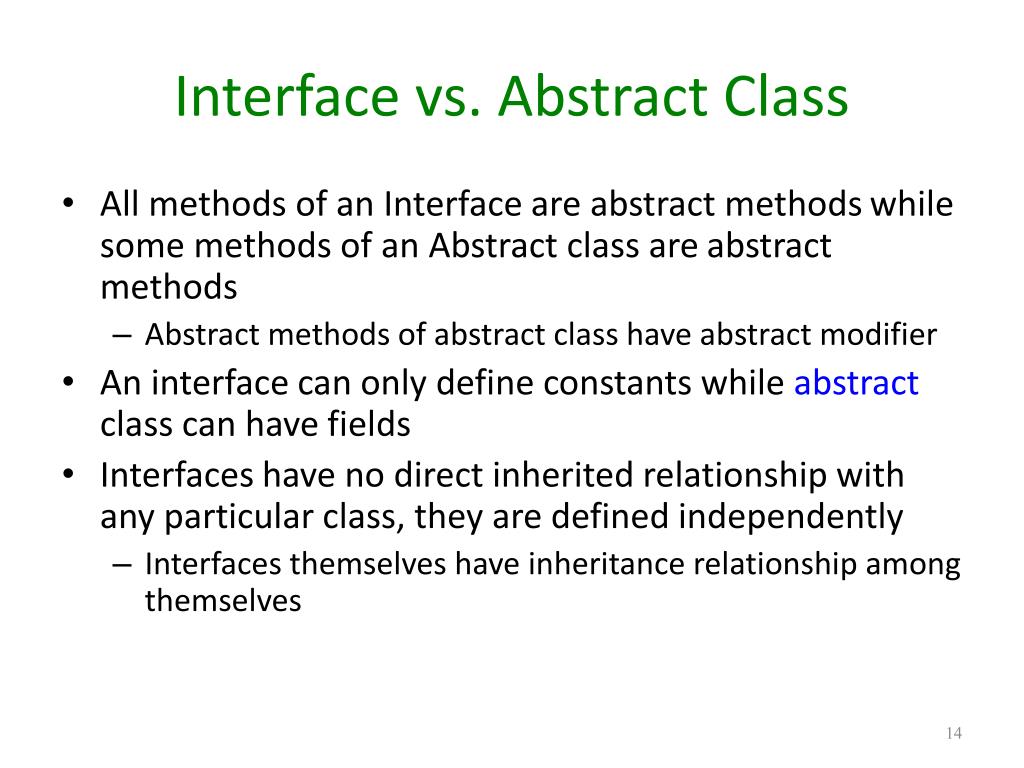 Interface vs. Abstract Class

• All methods of an Interface are abstract methods while some methods of an Abstract class are abstract methods
– Abstract methods of abstract class have abstract modifier
• An interface can only define constants while abstract class can have fields
• Interfaces have no direct inherited relationship with any particular class, they are defined independently
– Interfaces themselves have inheritance relationship among themselves

14